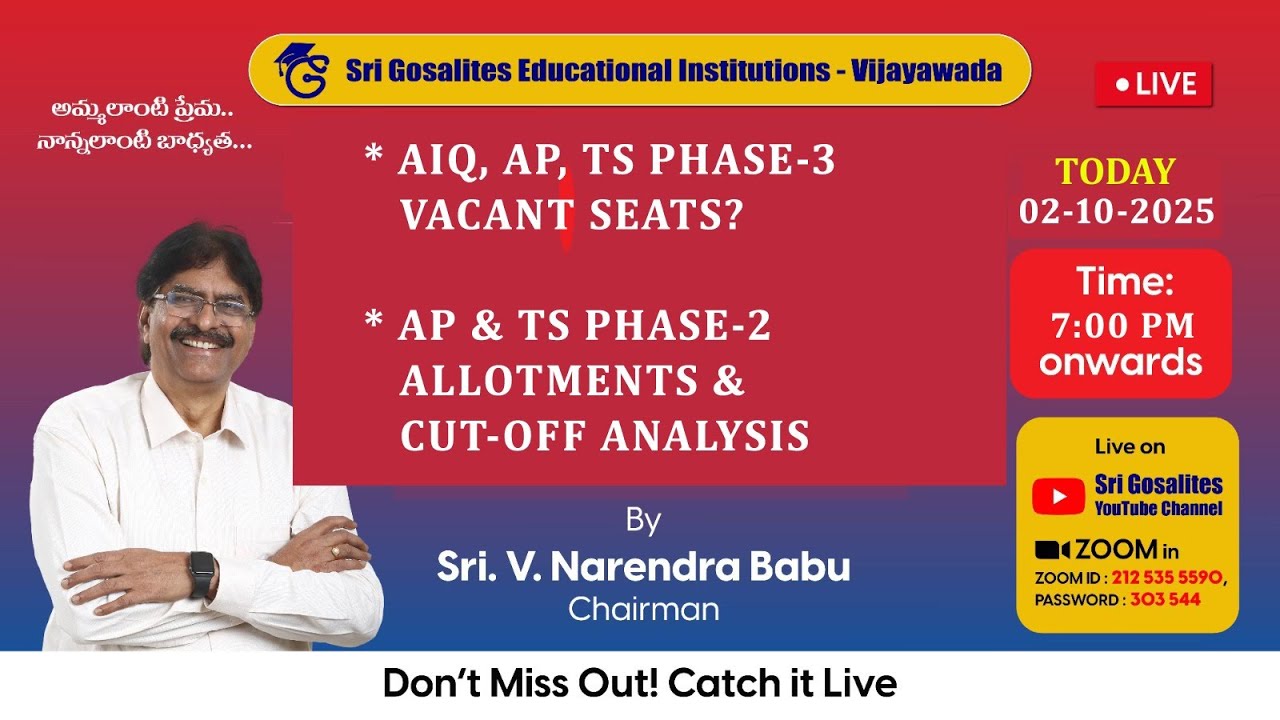 Sri Gosalites Educational Institutions - Vijayawada

• LIVE

అమ్మలాంటి ప్రేమ..
నాన్నలాంటి బాధ్యత...

* AIQ, AP, TS PHASE-3 VACANT SEATS?

* AP & TS PHASE-2 ALLOTMENTS & CUT-OFF ANALYSIS

TODAY
02-10-2025

Time:
7:00 PM
onwards

Live on
Sri Gosalites
YouTube Channel

ZOOM in
ZOOM ID : 212 535 5590,
PASSWORD : 303 544

By
Sri. V. Narendra Babu
Chairman

Don't Miss Out! Catch it Live